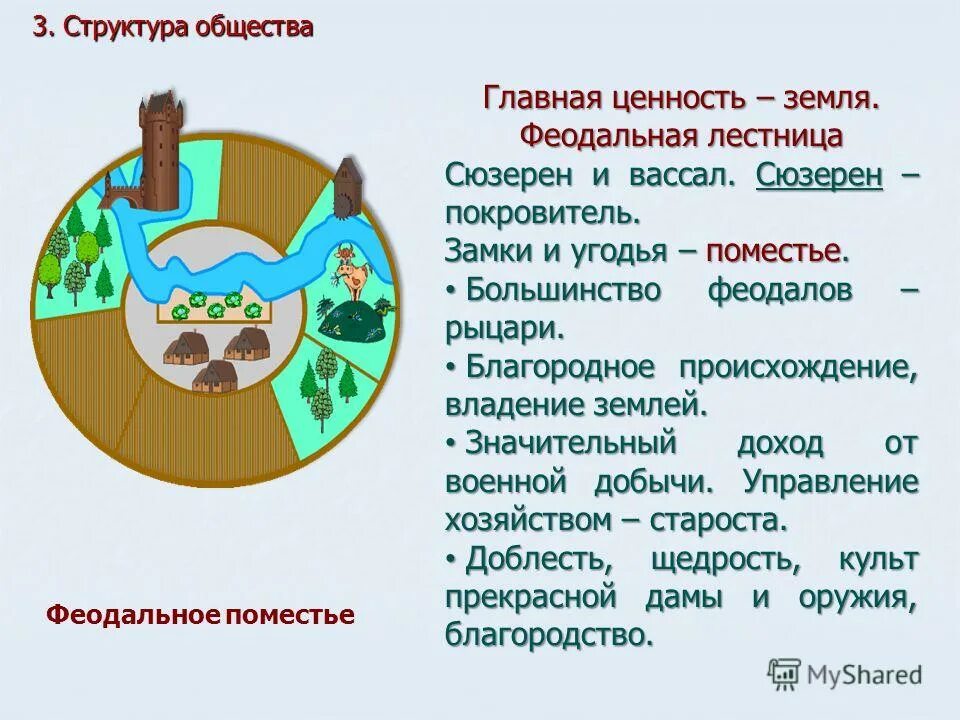 3. Структура общества

Главная ценность – земля.
Феодальная лестница

Сюзерен и вассал. Сюзерен – покровитель.

Замки и угодья – поместье.

• Большинство феодалов – рыцари.

• Благородное происхождение, владение землей.

• Значительный доход от военной добычи. Управление хозяйством – староста.

• Доблесть, щедрость, культ прекрасной дамы и оружия, благородство.

Феодальное поместье

MyShared